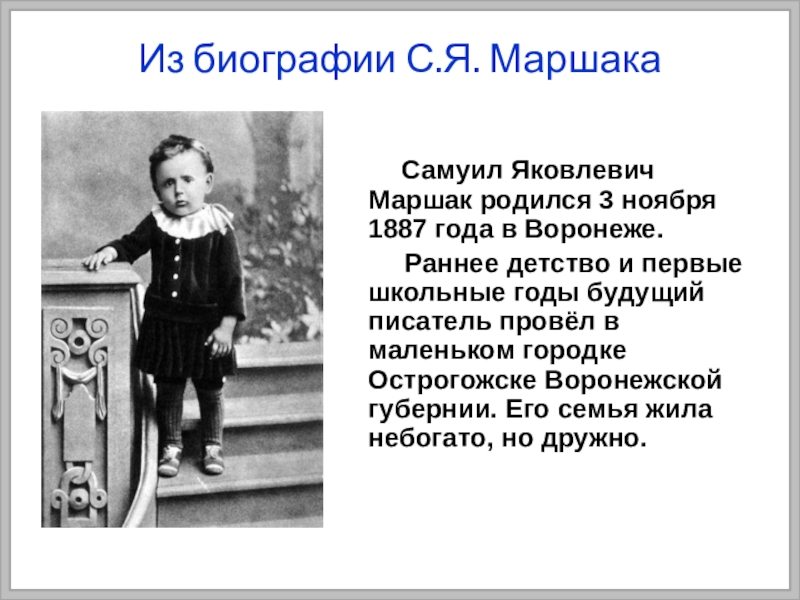 Из биографии С.Я. Маршака

Самуил Яковлевич Маршак родился 3 ноября 1887 года в Воронеже.

Раннее детство и первые школьные годы будущий писатель провёл в маленьком городке Острогожске Воронежской губернии. Его семья жила небогато, но дружно.